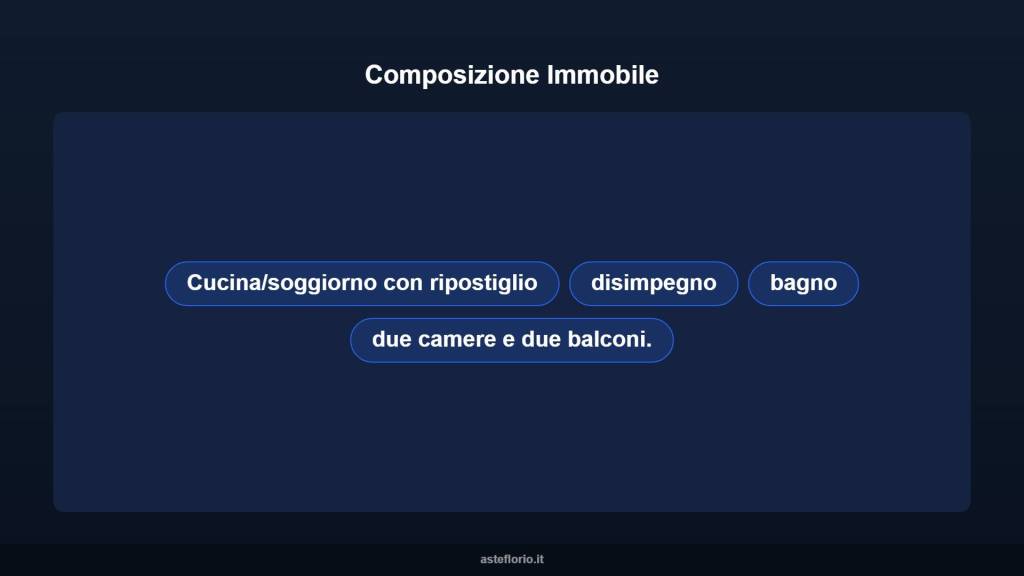 Composizione Immobile

Cucina/soggiorno con ripostiglio

disimpegno

bagno

due camere e due balconi.

asteflorio.it